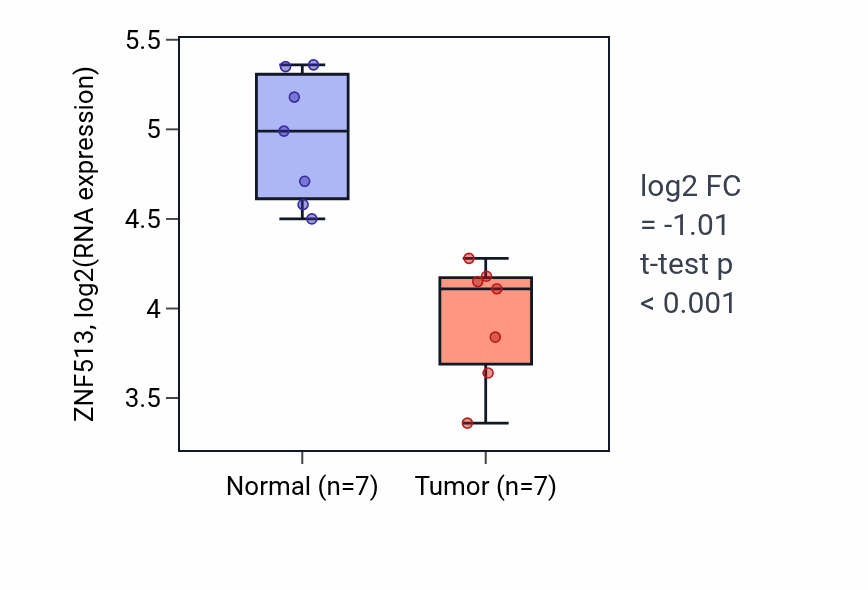 ZNF513, log2(RNA expression)

5.5
5
4.5
4
3.5

Normal (n=7)
Tumor (n=7)

log2 FC
= -1.01
t-test p
< 0.001